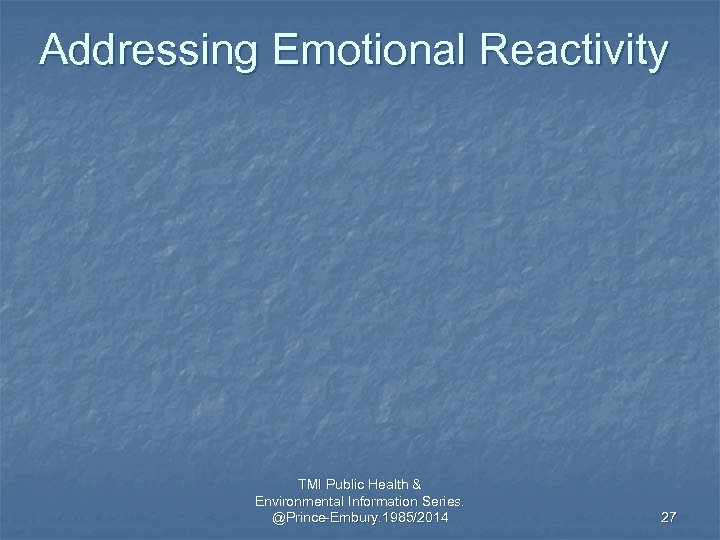 Addressing Emotional Reactivity

TMI Public Health &
Environmental Information Series.
@Prince-Embury.1985/2014

27